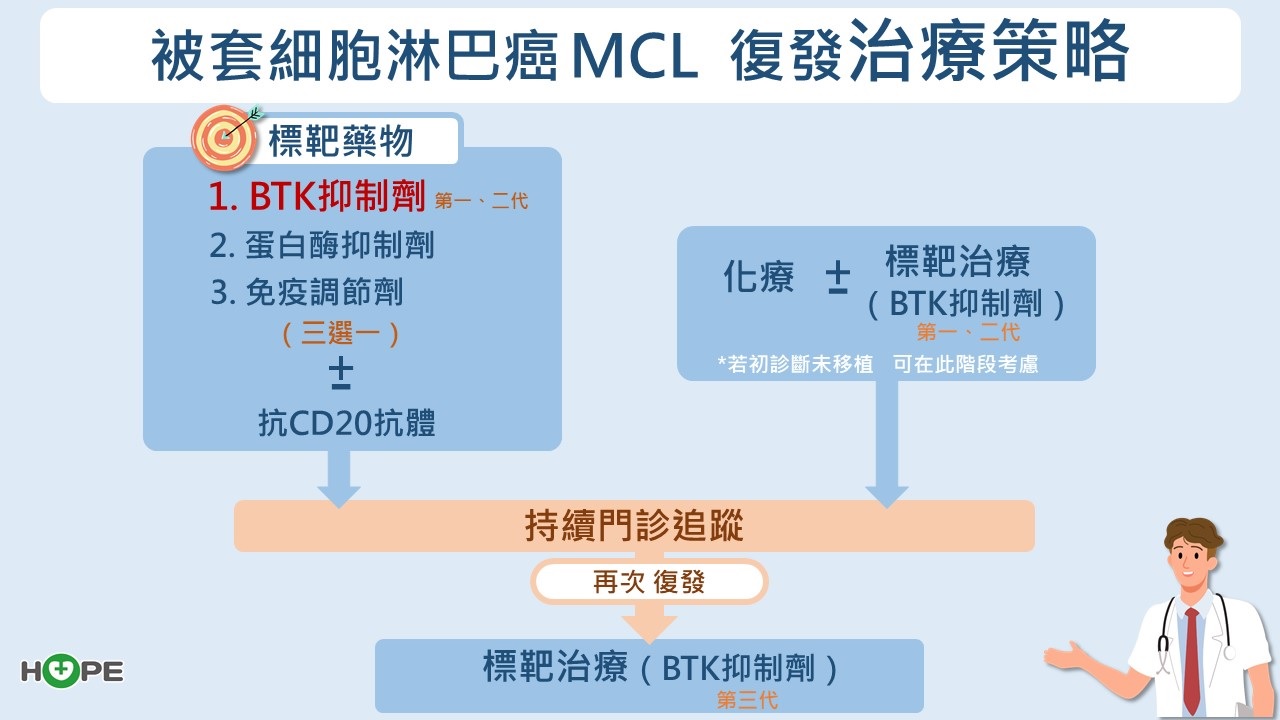 被套細胞淋巴癌 MCL 復發治療策略

標靶藥物

1. BTK抑制劑 第一、二代
2. 蛋白酶抑制劑
3. 免疫調節劑
（三選一）
±
抗CD20抗體

化療 ± 標靶治療（BTK抑制劑）
第一、二代
*若初診斷未移植 可在此階段考慮

持續門診追蹤

再次 復發

標靶治療（BTK抑制劑）
第三代

HOPE